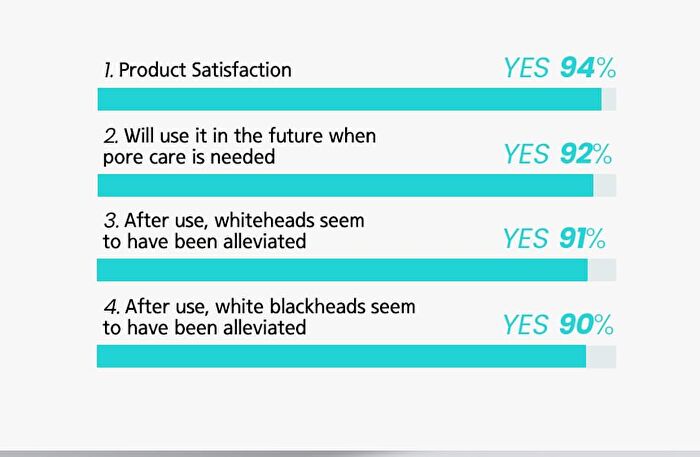 1. Product Satisfaction

YES 94%

2. Will use it in the future when pore care is needed

YES 92%

3. After use, whiteheads seem to have been alleviated

YES 91%

4. After use, white blackheads seem to have been alleviated

YES 90%